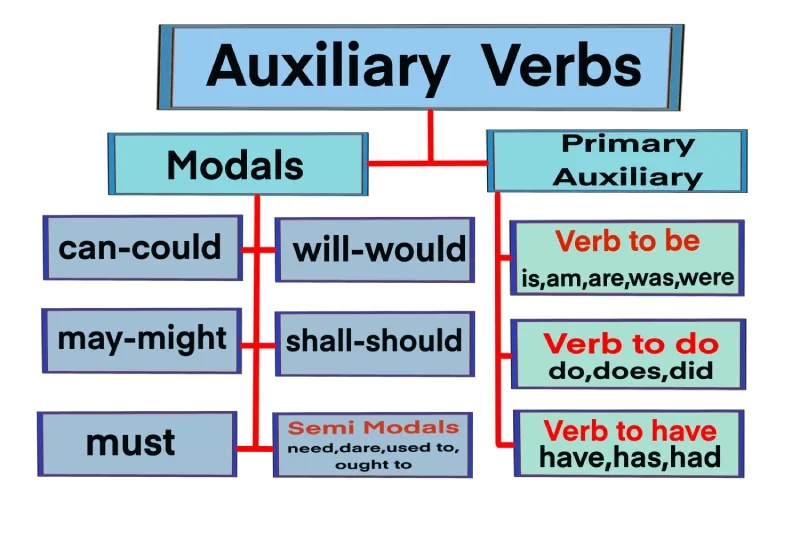 Auxiliary Verbs

Modals

can-could

will-would

may-might

shall-should

must

Semi Modals
need,dare,used to, ought to

Primary Auxiliary

Verb to be
is,am,are,was,were

Verb to do
do,does,did

Verb to have
have,has,had